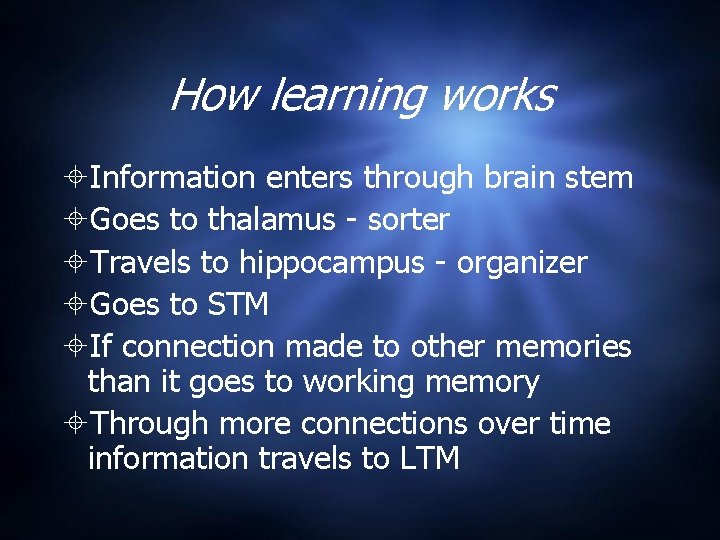 How learning works

Information enters through brain stem

Goes to thalamus - sorter

Travels to hippocampus - organizer

Goes to STM

If connection made to other memories than it goes to working memory

Through more connections over time information travels to LTM